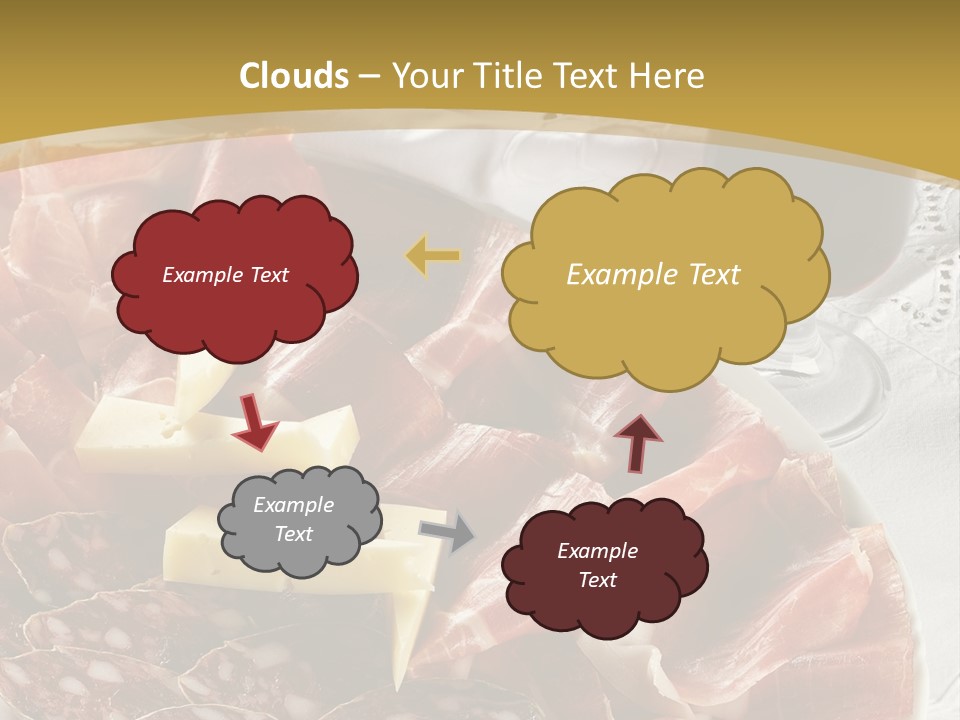 Clouds – Your Title Text Here

Example Text

Example Text

Example Text

Example Text